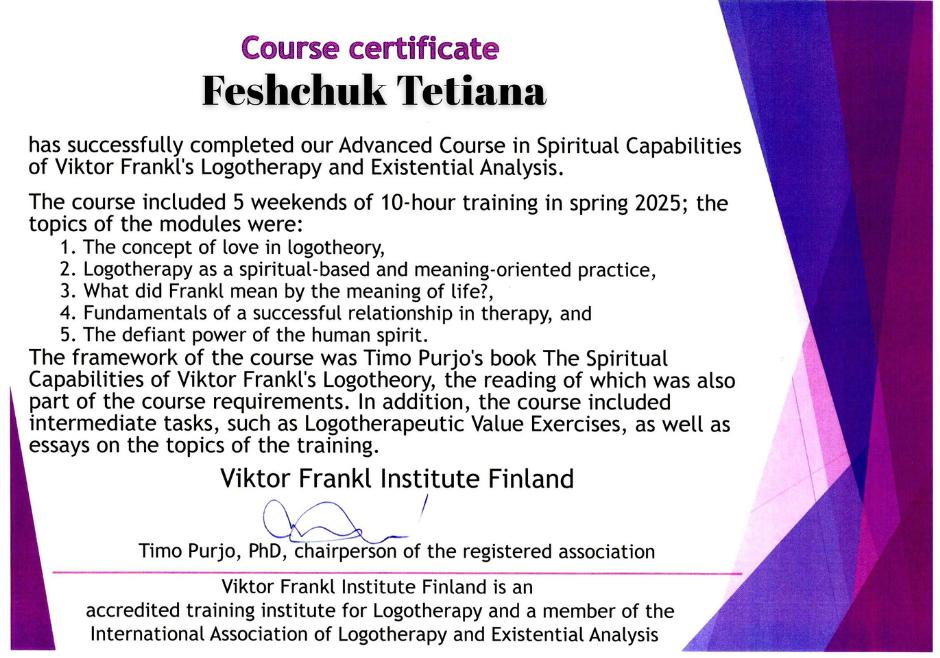 Course certificate
Feshchuk Tetiana

has successfully completed our Advanced Course in Spiritual Capabilities of Viktor Frankl's Logotherapy and Existential Analysis.

The course included 5 weekends of 10-hour training in spring 2025; the topics of the modules were:
1. The concept of love in logotheory,
2. Logotherapy as a spiritual-based and meaning-oriented practice,
3. What did Frankl mean by the meaning of life?,
4. Fundamentals of a successful relationship in therapy, and
5. The defiant power of the human spirit.
The framework of the course was Timo Purjo's book The Spiritual Capabilities of Viktor Frankl's Logotheory, the reading of which was also part of the course requirements. In addition, the course included intermediate tasks, such as Logotherapeutic Value Exercises, as well as essays on the topics of the training.

Viktor Frankl Institute Finland

Timo Purjo, PhD, chairperson of the registered association

Viktor Frankl Institute Finland is an accredited training institute for Logotherapy and a member of the International Association of Logotherapy and Existential Analysis